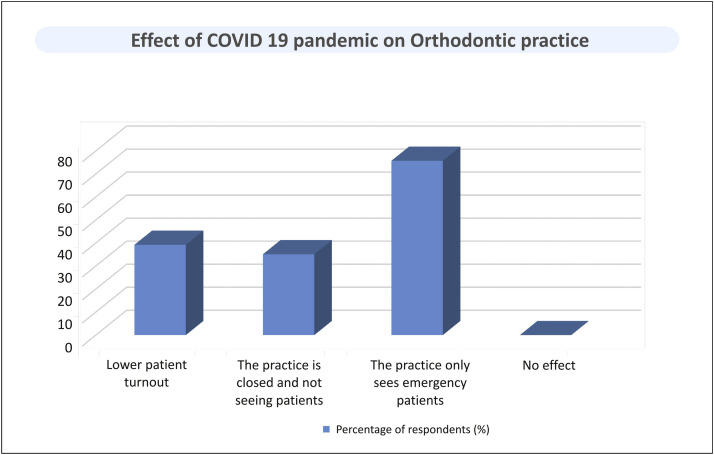 Effect of COVID 19 pandemic on Orthodontic practice

80
70
60
50
40
30
20
10
0

Lower patient turnout

The practice is closed and not seeing patients

The practice only sees emergency patients

No effect

Percentage of respondents (%)